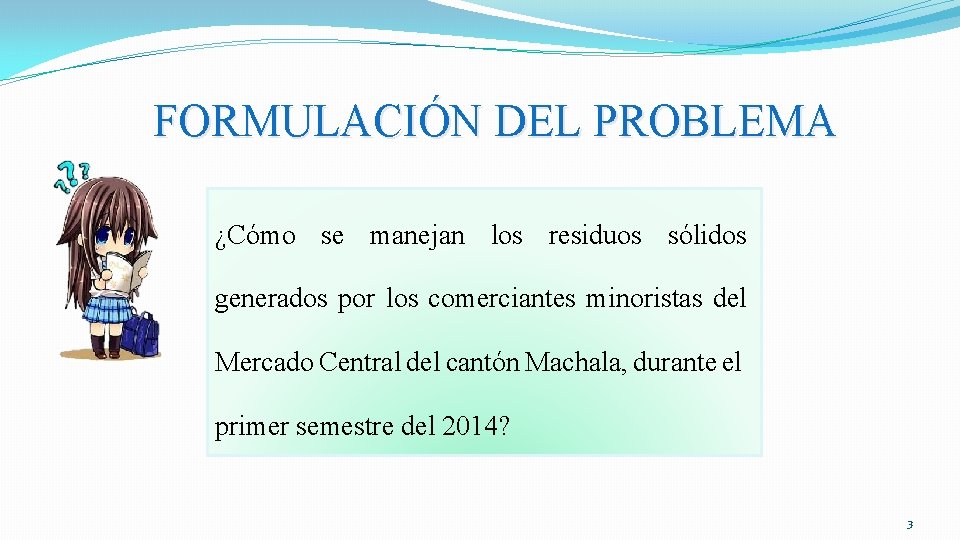 FORMULACIÓN DEL PROBLEMA

¿Cómo se manejan los residuos sólidos generados por los comerciantes minoristas del Mercado Central del cantón Machala, durante el primer semestre del 2014?

3